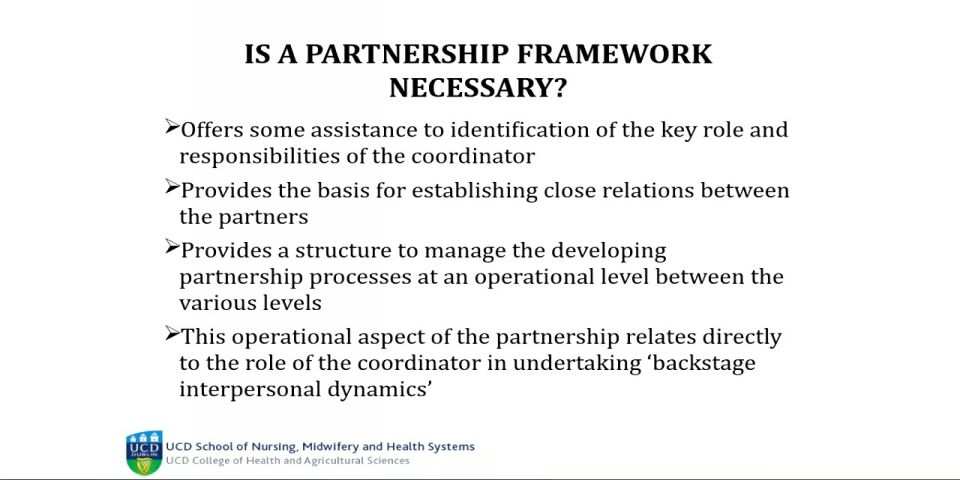 IS A PARTNERSHIP FRAMEWORK NECESSARY?

➢Offers some assistance to identification of the key role and responsibilities of the coordinator

➢Provides the basis for establishing close relations between the partners

➢Provides a structure to manage the developing partnership processes at an operational level between the various levels

➢This operational aspect of the partnership relates directly to the role of the coordinator in undertaking 'backstage interpersonal dynamics'

UCD DUBLIN
UCD School of Nursing, Midwifery and Health Systems
UCD College of Health and Agricultural Sciences